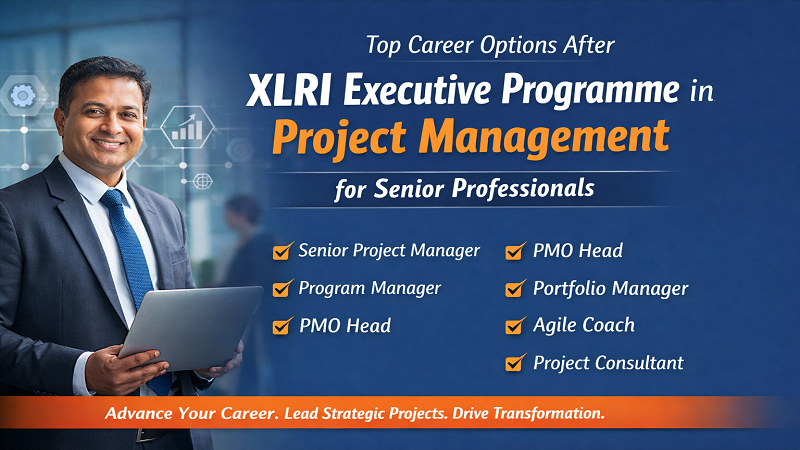 Top Career Options After

XLRI Executive Programme in

Project Management

for Senior Professionals

Senior Project Manager

Program Manager

PMO Head

PMO Head

Portfolio Manager

Agile Coach

Project Consultant

Advance Your Career. Lead Strategic Projects. Drive Transformation.